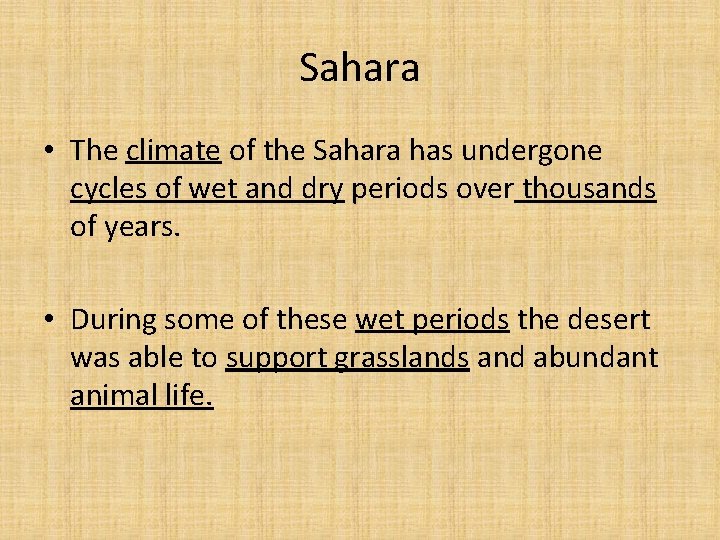 Sahara

• The climate of the Sahara has undergone cycles of wet and dry periods over thousands of years.

• During some of these wet periods the desert was able to support grasslands and abundant animal life.